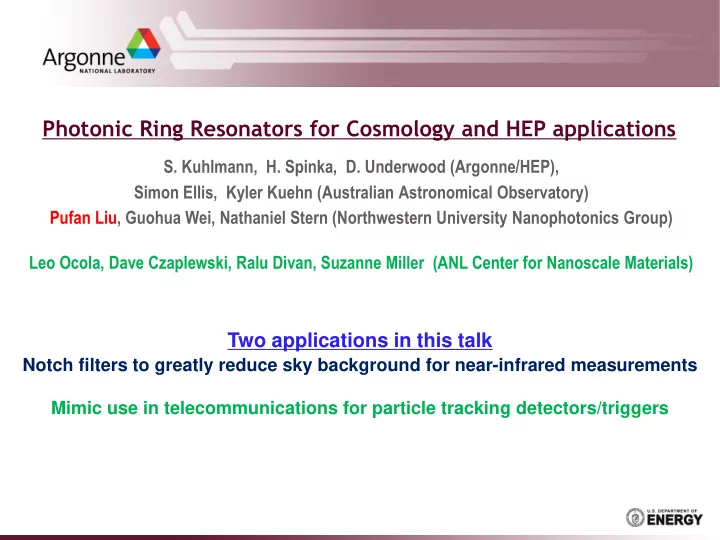 Argonne
NATIONAL LABORATORY

Photonic Ring Resonators for Cosmology and HEP applications

S. Kuhlmann, H. Spinka, D. Underwood (Argonne/HEP),
Simon Ellis, Kyler Kuehn (Australian Astronomical Observatory)
Pufan Liu, Guohua Wei, Nathaniel Stern (Northwestern University Nanophotonics Group)

Leo Ocola, Dave Czaplewski, Ralu Divan, Suzanne Miller (ANL Center for Nanoscale Materials)

Two applications in this talk
Notch filters to greatly reduce sky background for near-infrared measurements

Mimic use in telecommunications for particle tracking detectors/triggers

U.S. DEPARTMENT OF
ENERGY